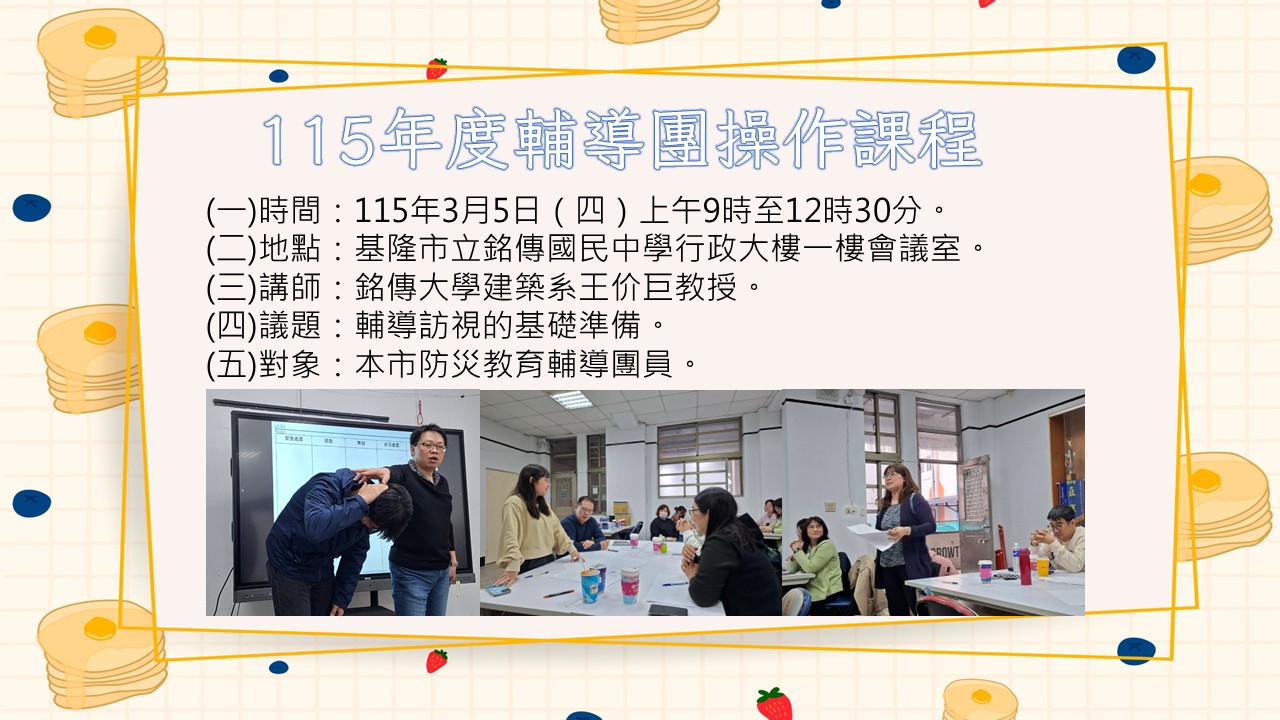 115年度輔導團操作課程

(一)時間：115年3月5日（四）上午9時至12時30分。
(二)地點：基隆市立銘傳國民中學行政大樓一樓會議室。
(三)講師：銘傳大學建築系王价巨教授。
(四)議題：輔導訪視的基礎準備。
(五)對象：本市防災教育輔導團員。